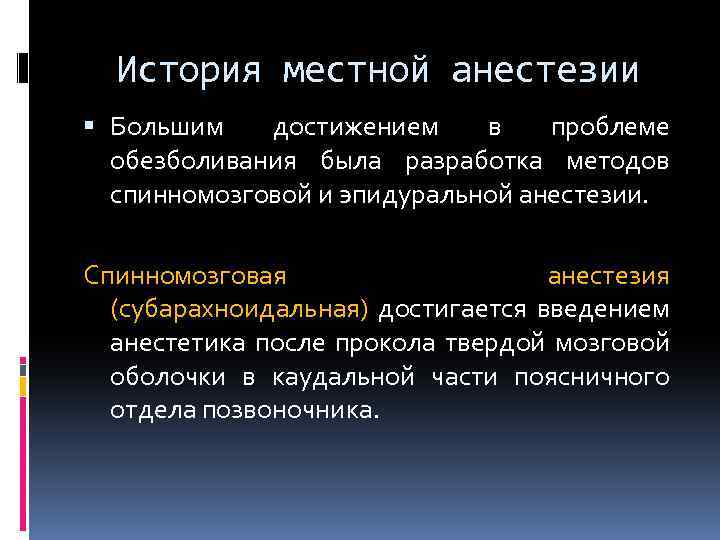 История местной анестезии

▪ Большим достижением в проблеме обезболивания была разработка методов спинномозговой и эпидуральной анестезии.

Спинномозговая анестезия (субарахноидальная) достигается введением анестетика после прокола твердой мозговой оболочки в каудальной части поясничного отдела позвоночника.